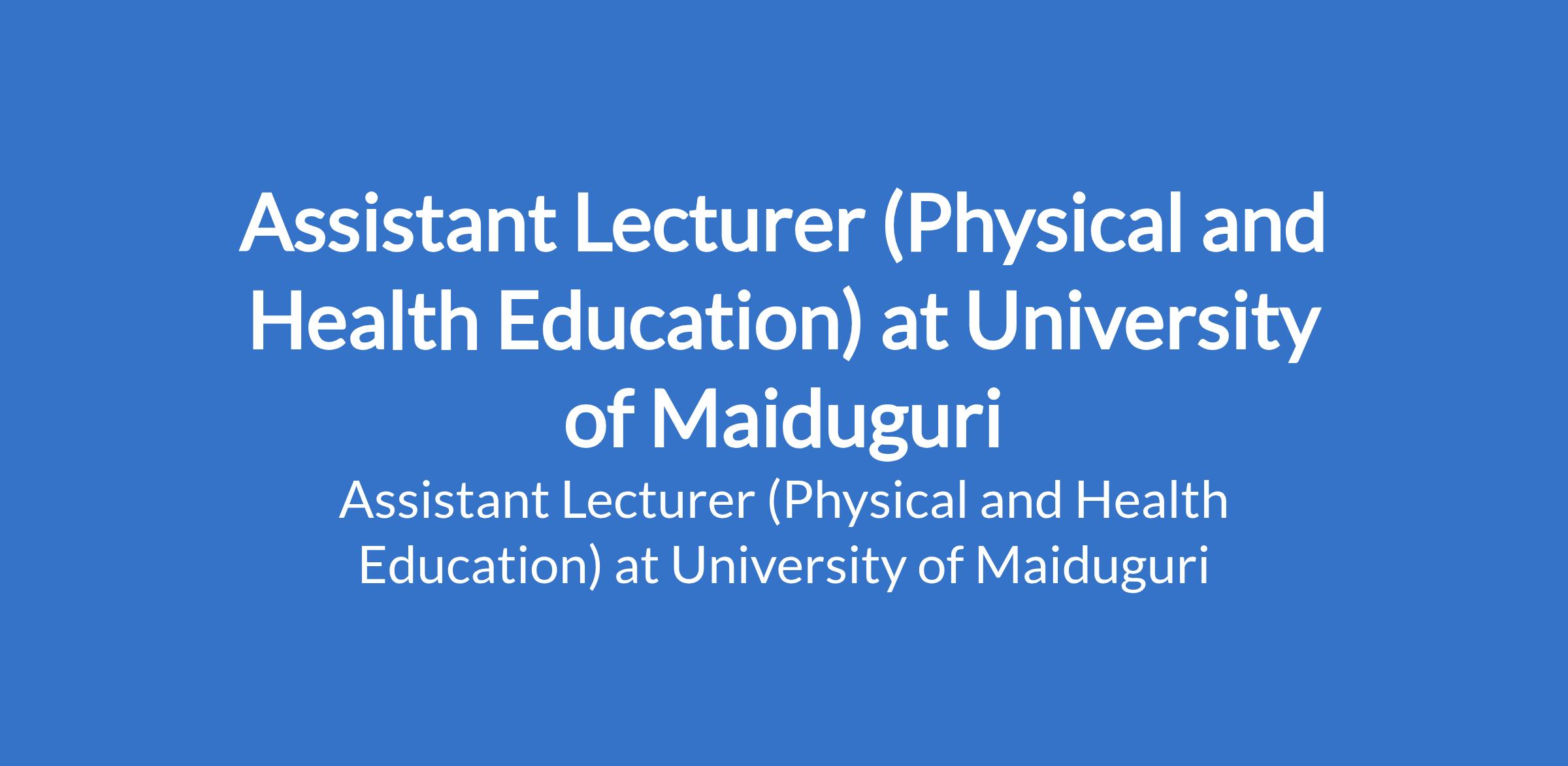 Assistant Lecturer (Physical and Health Education) at University of Maiduguri

Assistant Lecturer (Physical and Health Education) at University of Maiduguri